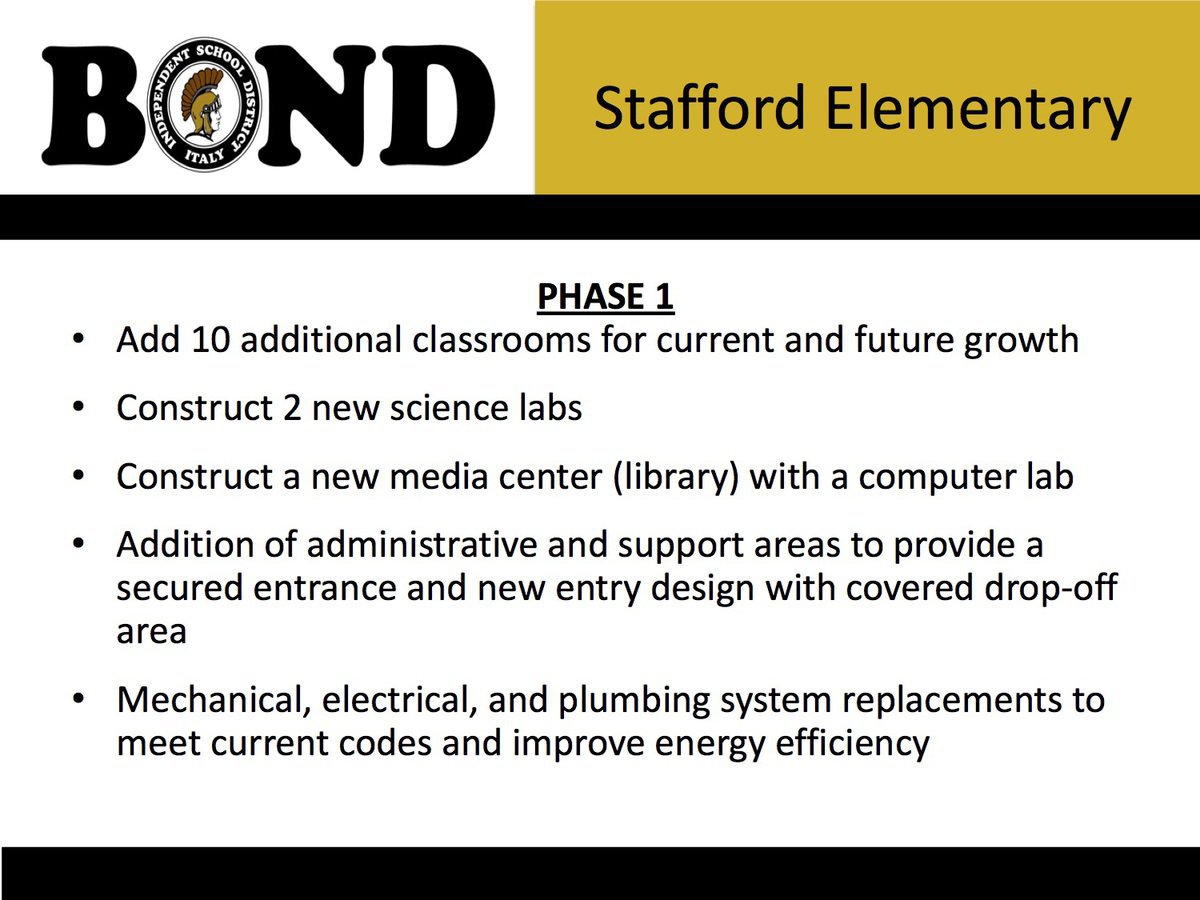 BOND

INDEPENDENT SCHOOL DISTRICT
ITALY

Stafford Elementary

PHASE 1

• Add 10 additional classrooms for current and future growth
• Construct 2 new science labs
• Construct a new media center (library) with a computer lab
• Addition of administrative and support areas to provide a secured entrance and new entry design with covered drop-off area
• Mechanical, electrical, and plumbing system replacements to meet current codes and improve energy efficiency